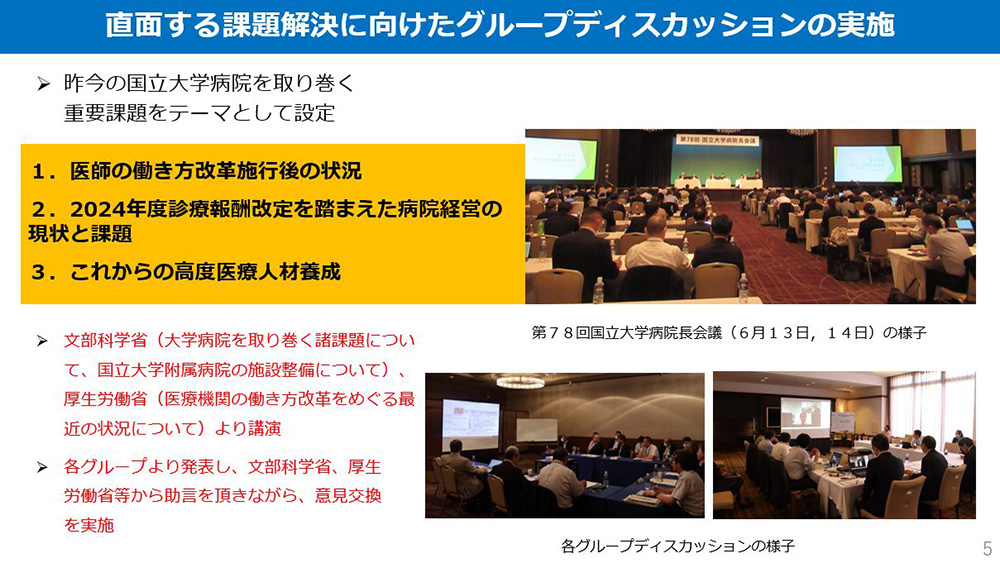 直面する課題解決に向けたグループディスカッションの実施

➢ 昨今の国立大学病院を取り巻く重要課題をテーマとして設定

１．医師の働き方改革施行後の状況

２．2024年度診療報酬改定を踏まえた病院経営の現状と課題

３．これからの高度医療人材養成

第78回 国立大学病院長会議

第７８回国立大学病院長会議（６月１３日，１４日）の様子

➢ 文部科学省（大学病院を取り巻く諸課題について、国立大学附属病院の施設整備について）、厚生労働省（医療機関の働き方改革をめぐる最近の状況について）より講演

➢ 各グループより発表し、文部科学省、厚生労働省等から助言を頂きながら、意見交換を実施

各グループディスカッションの様子

5